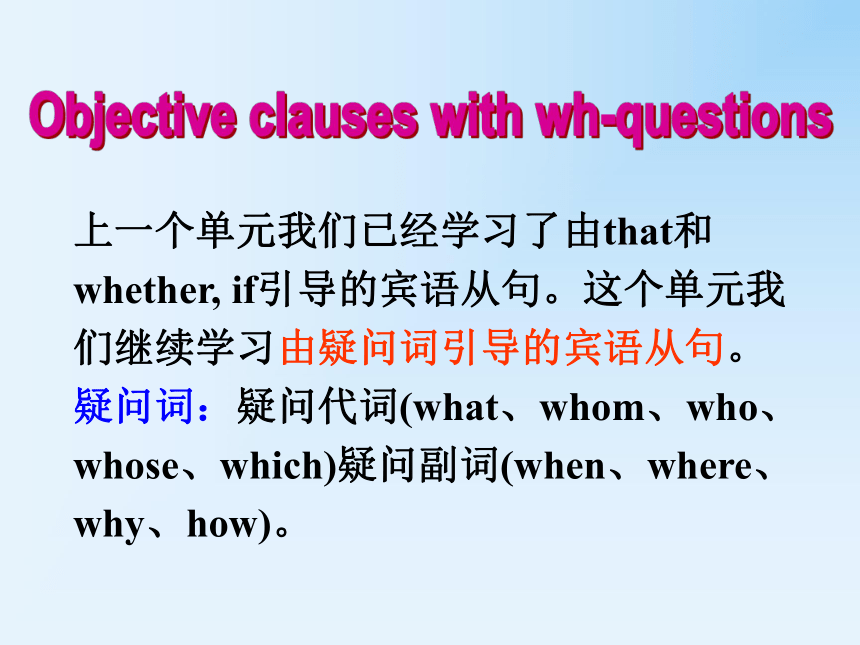 Objective clauses with wh-questions

上一个单元我们已经学习了由that和whether, if引导的宾语从句。这个单元我们继续学习由疑问词引导的宾语从句。

疑问词：疑问代词(what、whom、who、whose、which)疑问副词(when、where、why、how)。